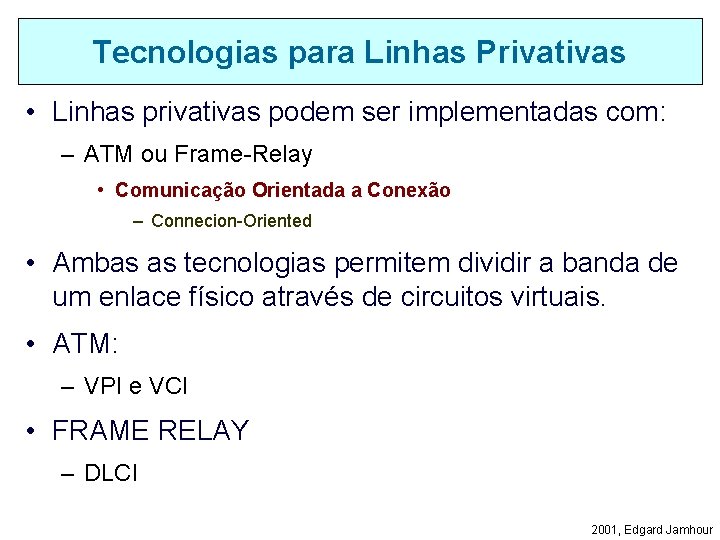 Tecnologias para Linhas Privativas

• Linhas privativas podem ser implementadas com:
– ATM ou Frame-Relay
• Comunicação Orientada a Conexão
– Connecion-Oriented

• Ambas as tecnologias permitem dividir a banda de um enlace físico através de circuitos virtuais.

• ATM:
– VPI e VCI

• FRAME RELAY
– DLCI

2001, Edgard Jamhour